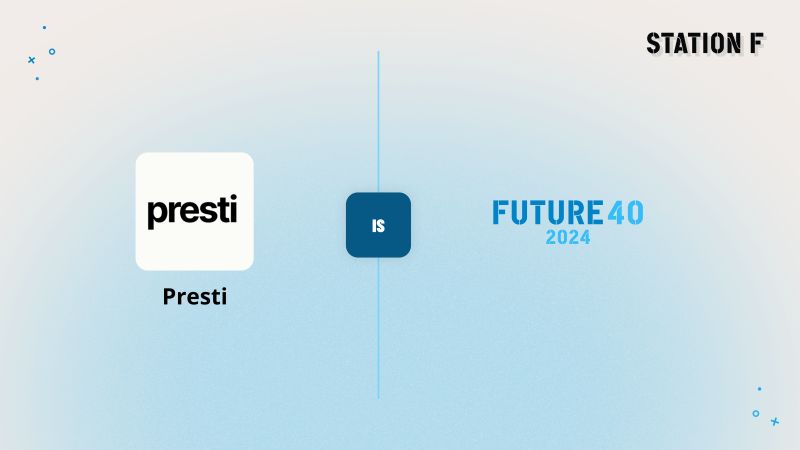 STATION F

presti

Presti

IS

FUTURE 40
2024